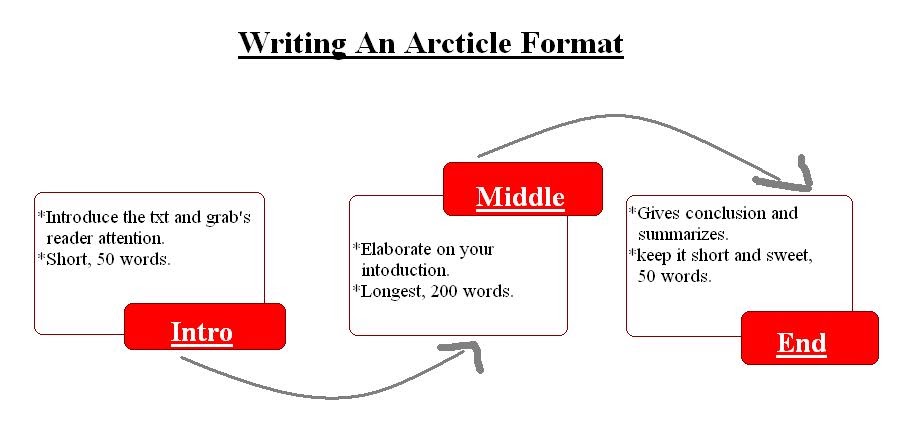 Writing An Arcticle Format

*Introduce the txt and grab's reader attention.
*Short, 50 words.

Intro

Middle

*Elaborate on your intoduction.
*Longest, 200 words.

*Gives conclusion and summarizes.
*keep it short and sweet, 50 words.

End